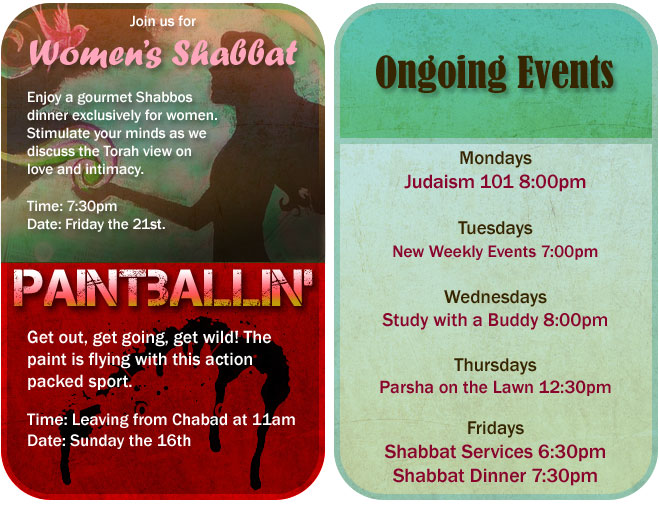 Join us for
Women's Shabbat

Enjoy a gourmet Shabbos dinner exclusively for women. Stimulate your minds as we discuss the Torah view on love and intimacy.

Time: 7:30pm
Date: Friday the 21st.

PAINTBALLIN'

Get out, get going, get wild! The paint is flying with this action packed sport.

Time: Leaving from Chabad at 11am
Date: Sunday the 16th

Ongoing Events

Mondays
Judaism 101 8:00pm

Tuesdays
New Weekly Events 7:00pm

Wednesdays
Study with a Buddy 8:00pm

Thursdays
Parsha on the Lawn 12:30pm

Fridays
Shabbat Services 6:30pm
Shabbat Dinner 7:30pm